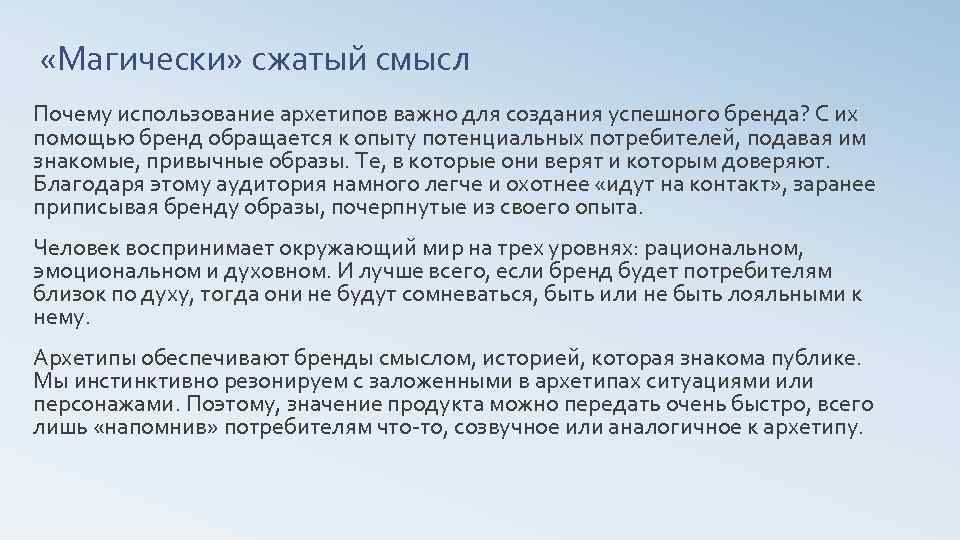 «Магически» сжатый смысл

Почему использование архетипов важно для создания успешного бренда? С их помощью бренд обращается к опыту потенциальных потребителей, подавая им знакомые, привычные образы. Те, в которые они верят и которым доверяют. Благодаря этому аудитория намного легче и охотнее «идут на контакт», заранее приписывая бренду образы, почерпнутые из своего опыта.

Человек воспринимает окружающий мир на трех уровнях: рациональном, эмоциональном и духовном. И лучше всего, если бренд будет потребителям близок по духу, тогда они не будут сомневаться, быть или не быть лояльными к нему.

Архетипы обеспечивают бренды смыслом, историей, которая знакома публике. Мы инстинктивно резонируем с заложенными в архетипах ситуациями или персонажами. Поэтому, значение продукта можно передать очень быстро, всего лишь «напомнив» потребителям что-то, созвучное или аналогичное к архетипу.